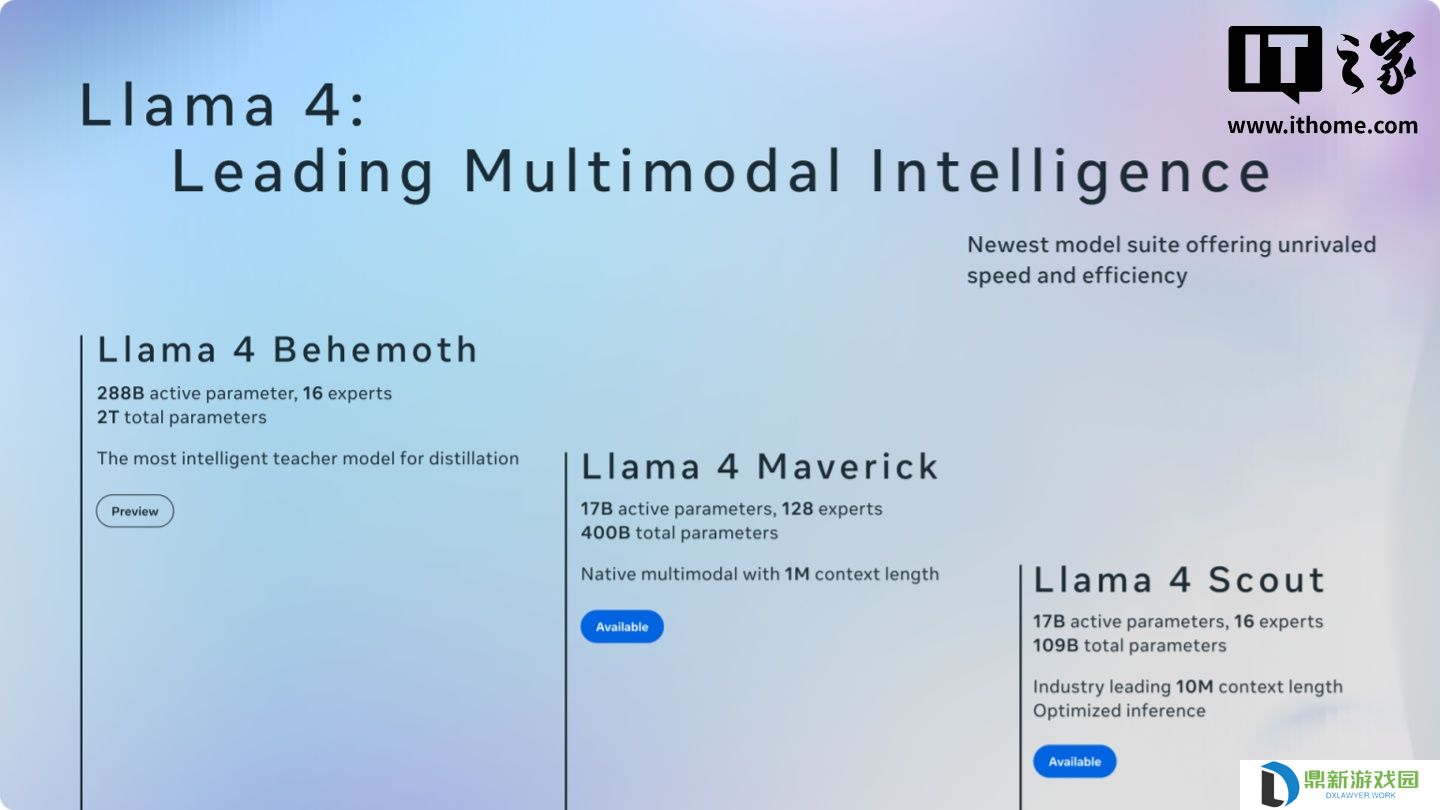 IT之家
www.ithome.com

Llama 4:
Leading Multimodal Intelligence

Newest model suite offering unrivaled speed and efficiency

Llama 4 Behemoth
288B active parameter, 16 experts
2T total parameters

The most intelligent teacher model for distillation

Preview

Llama 4 Maverick
17B active parameters, 128 experts
400B total parameters

Native multimodal with 1M context length

Available

Llama 4 Scout
17B active parameters, 16 experts
109B total parameters

Industry leading 10M context length
Optimized inference

Available

鼎新游戏园
DXLAWYER.WORK